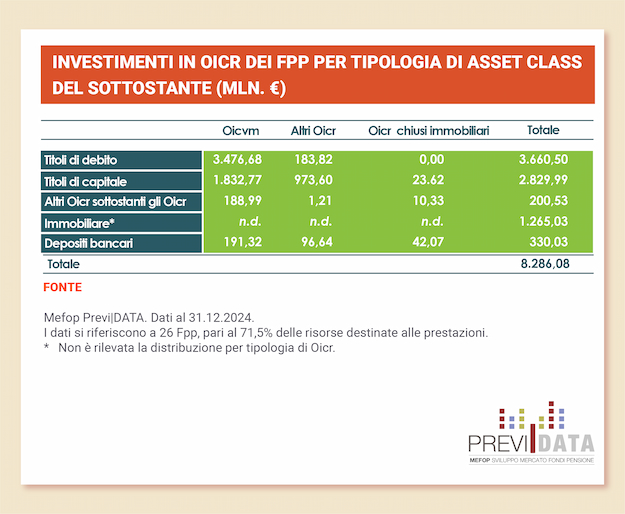 INVESTIMENTI IN OICR DEI FPP PER TIPOLOGIA DI ASSET CLASS DEL SOTTOSTANTE (MLN. €)

| | Oicvm | Altri Oicr | Oicr chiusi immobiliari | Totale |
|---|---|---|---|---|
| Titoli di debito | 3.476,68 | 183,82 | 0,00 | 3.660,50 |
| Titoli di capitale | 1.832,77 | 973,60 | 23.62 | 2.829,99 |
| Altri Oicr sottostanti gli Oicr | 188,99 | 1,21 | 10,33 | 200,53 |
| Immobiliare* | n.d. | n.d. | n.d. | 1.265,03 |
| Depositi bancari | 191,32 | 96,64 | 42,07 | 330,03 |
| Totale | | | | 8.286,08 |

FONTE

Mefop Previ|DATA. Dati al 31.12.2024.
I dati si riferiscono a 26 Fpp, pari al 71,5% delle risorse destinate alle prestazioni.
* Non è rilevata la distribuzione per tipologia di Oicr.

PREVI DATA
MEFOP SVILUPPO MERCATO FONDI PENSIONE